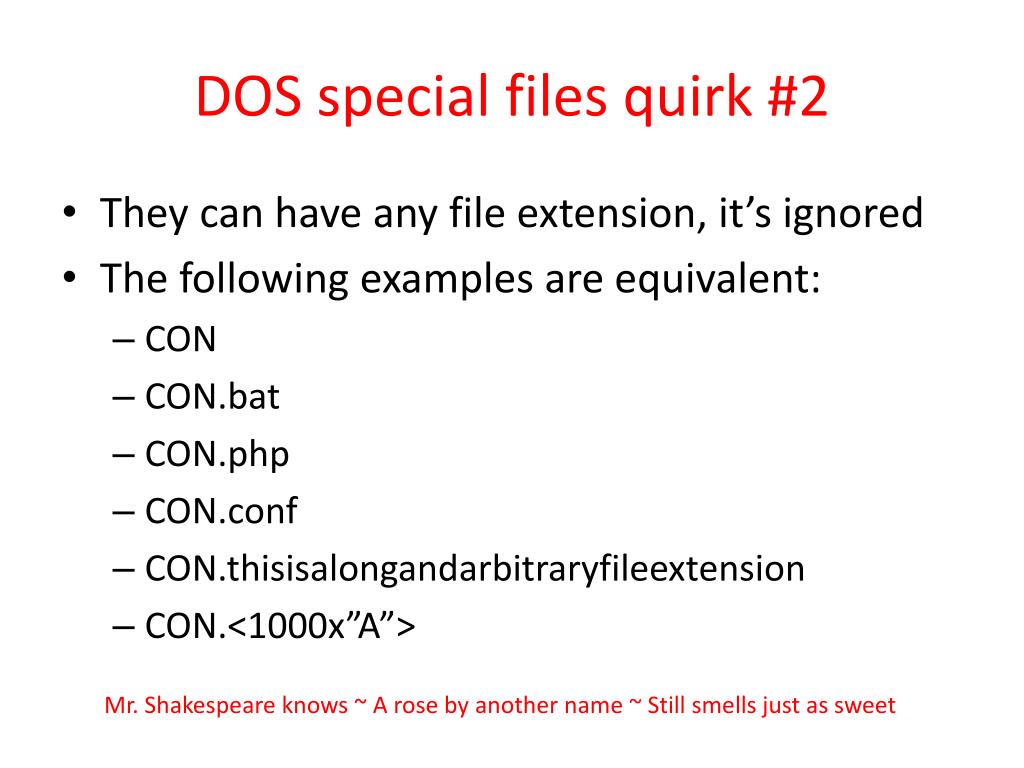 DOS special files quirk #2

• They can have any file extension, it’s ignored
• The following examples are equivalent:
– CON
– CON.bat
– CON.php
– CON.conf
– CON.thisisalongandarbitraryfileextension
– CON.<1000x”A”>

Mr. Shakespeare knows ~ A rose by another name ~ Still smells just as sweet